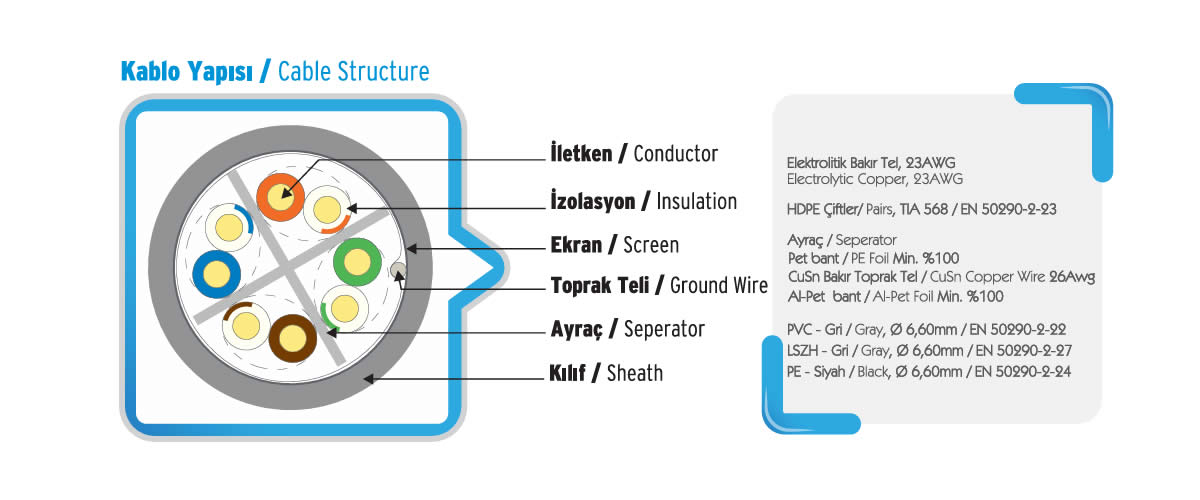 Kablo Yapısı / Cable Structure

İletken / Conductor

İzolasyon / Insulation

Ekran / Screen

Toprak Teli / Ground Wire

Ayraç / Seperator

Kılıf / Sheath

Elektrolitik Bakır Tel, 23AWG
Electrolytic Copper, 23AWG

HDPE Çiftler/ Pairs, TIA 568 / EN 50290-2-23

Ayraç / Seperator
Pet bant / PE Foil Min. %100
CuSn Bakır Toprak Tel / CuSn Copper Wire 26Awg
Al-Pet bant / Al-Pet Foil Min. %100

PVC - Gri / Gray, Ø 6,60mm / EN 50290-2-22
LSZH - Gri / Gray, Ø 6,60mm / EN 50290-2-27
PE - Siyah / Black, Ø 6,60mm / EN 50290-2-24